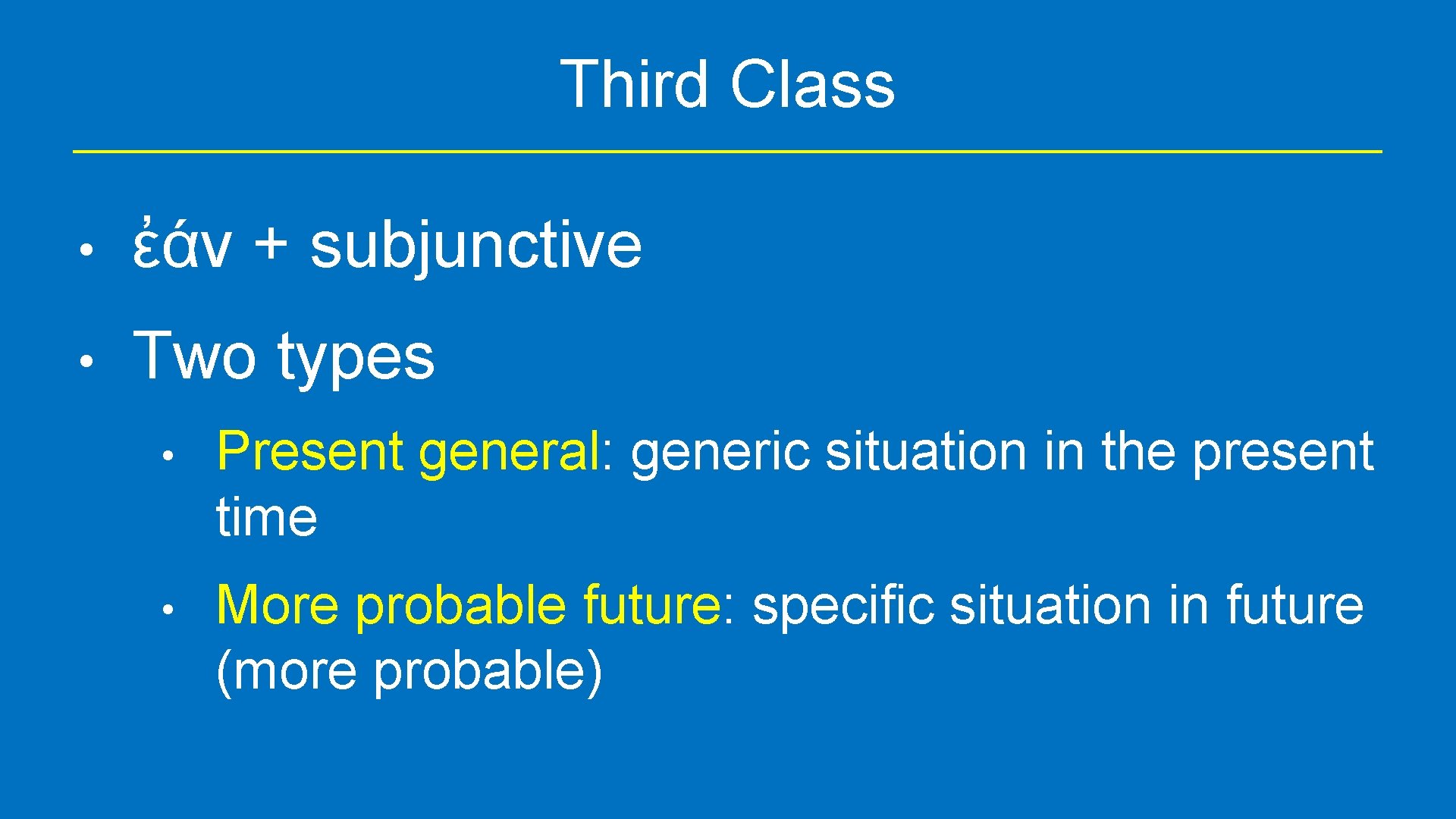 Third Class

• ἐάν + subjunctive

• Two types

• Present general: generic situation in the present time

• More probable future: specific situation in future (more probable)